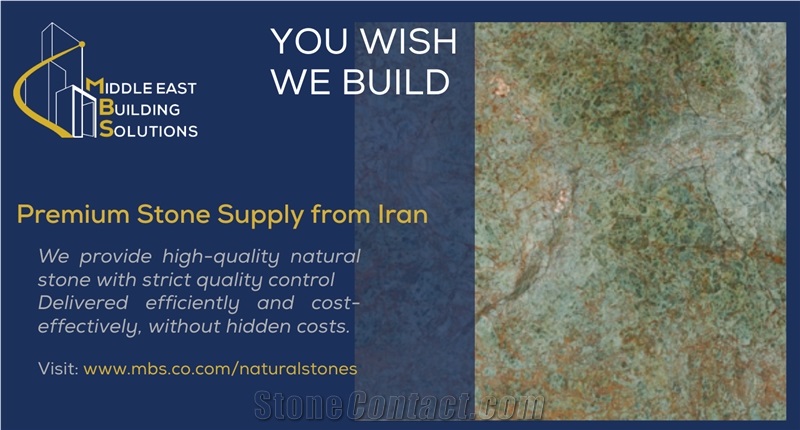 MIDDLE EAST
BUILDING
SOLUTIONS

YOU WISH
WE BUILD

Premium Stone Supply from Iran

We provide high-quality natural stone with strict quality control Delivered efficiently and cost-effectively, without hidden costs.

Visit: www.mbs.co.com/naturalstones

StoneContact.com